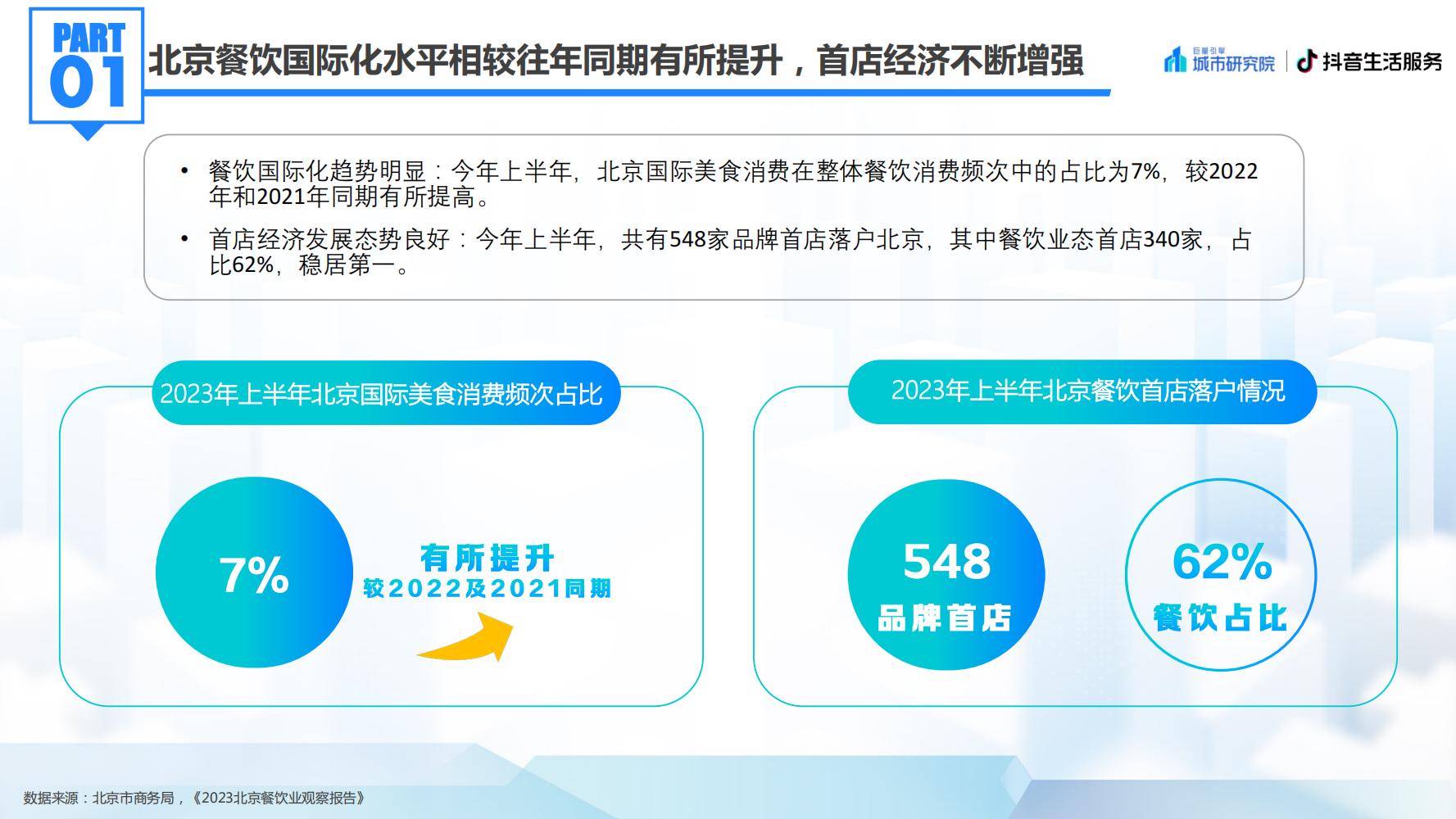 PART
01
北京餐饮国际化水平相较往年同期有所提升，首店经济不断增强

巨量引擎
城市研究院 | 抖音生活服务

• 餐饮国际化趋势明显：今年上半年，北京国际美食消费在整体餐饮消费频次中的占比为7%，较2022年和2021年同期有所提高。

• 首店经济发展态势良好：今年上半年，共有548家品牌首店落户北京，其中餐饮业态首店340家，占比62%，稳居第一。

2023年上半年北京国际美食消费频次占比

7%

有所提升
较2022及2021同期

2023年上半年北京餐饮首店落户情况

548
品牌首店

62%
餐饮占比

数据来源：北京市商务局，《2023北京餐饮业观察报告》